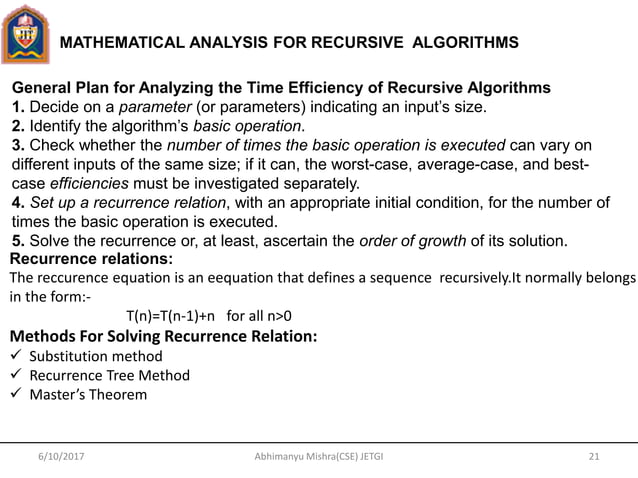 JIT

MATHEMATICAL ANALYSIS FOR RECURSIVE ALGORITHMS

General Plan for Analyzing the Time Efficiency of Recursive Algorithms
1. Decide on a parameter (or parameters) indicating an input's size.
2. Identify the algorithm's basic operation.
3. Check whether the number of times the basic operation is executed can vary on different inputs of the same size; if it can, the worst-case, average-case, and best-case efficiencies must be investigated separately.
4. Set up a recurrence relation, with an appropriate initial condition, for the number of times the basic operation is executed.
5. Solve the recurrence or, at least, ascertain the order of growth of its solution.
Recurrence relations:
The reccurence equation is an eequation that defines a sequence recursively.It normally belongs in the form:-
$T(n)=T(n-1)+n$ for all $n>0$
Methods For Solving Recurrence Relation:
✓ Substitution method
✓ Recurrence Tree Method
✓ Master's Theorem

6/10/2017 Abhimanyu Mishra(CSE) JETGI 21